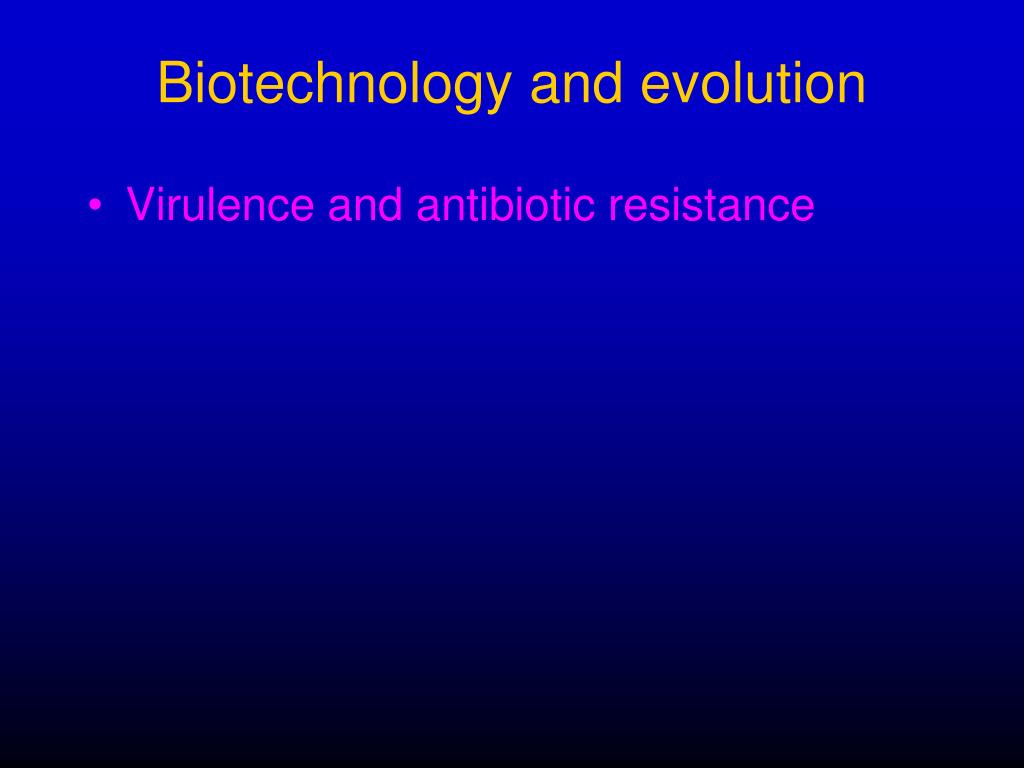 Biotechnology and evolution

• Virulence and antibiotic resistance